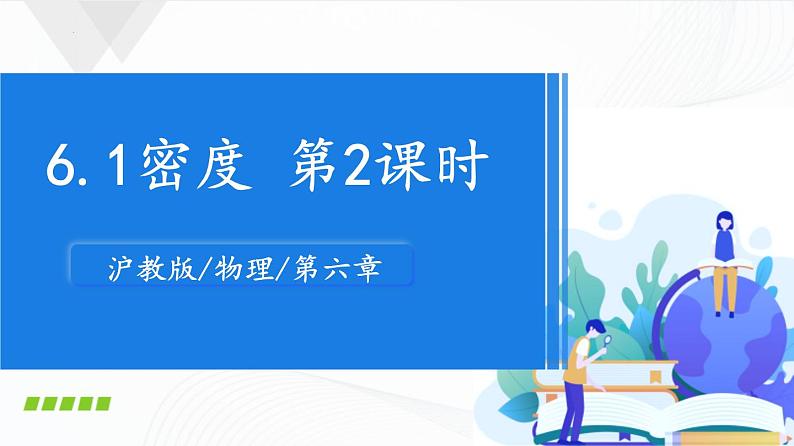 6.1密度 第2课时

沪教版/物理/第六章